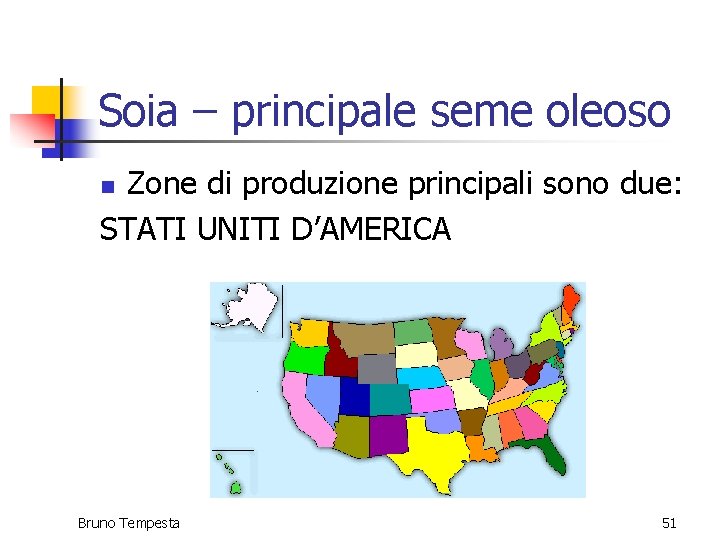 Soia – principale seme oleoso

Zone di produzione principali sono due:

STATI UNITI D’AMERICA

Bruno Tempesta

51